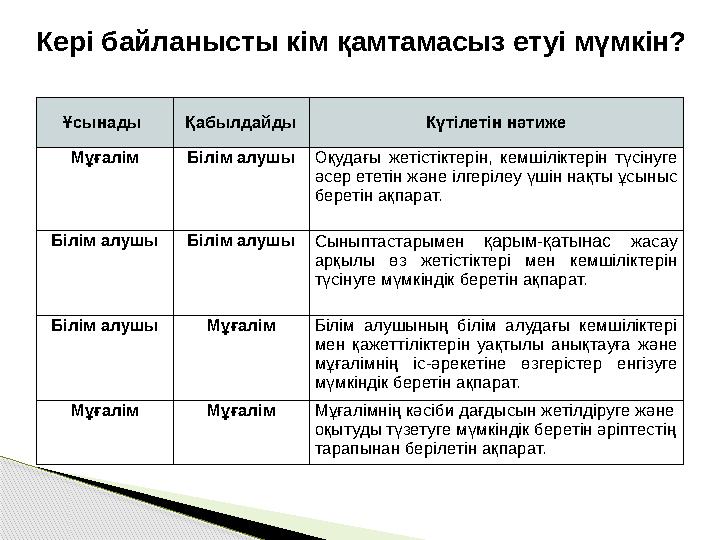 Кері байланысты кім қамтамасыз етуі мүмкін?

| Ұсынады | Қабылдайды | Күтілетін нәтиже |
|---|---|---|
| Мұғалім | Білім алушы | Оқудағы жетістіктерін, кемшіліктерін түсінуге әсер ететін және ілгерілеу үшін нақты ұсыныс беретін ақпарат. |
| Білім алушы | Білім алушы | Сыныптастарымен қарым-қатынас жасау арқылы өз жетістіктері мен кемшіліктерін түсінуге мүмкіндік беретін ақпарат. |
| Білім алушы | Мұғалім | Білім алушының білім алудағы кемшіліктері мен қажеттіліктерін уақтылы анықтауға және мұғалімнің іс-әрекетіне өзгерістер енгізуге мүмкіндік беретін ақпарат. |
| Мұғалім | Мұғалім | Мұғалімнің кәсіби дағдысын жетілдіруге және оқытуды түзетуге мүмкіндік беретін әріптестің тарапынан берілетін ақпарат. |